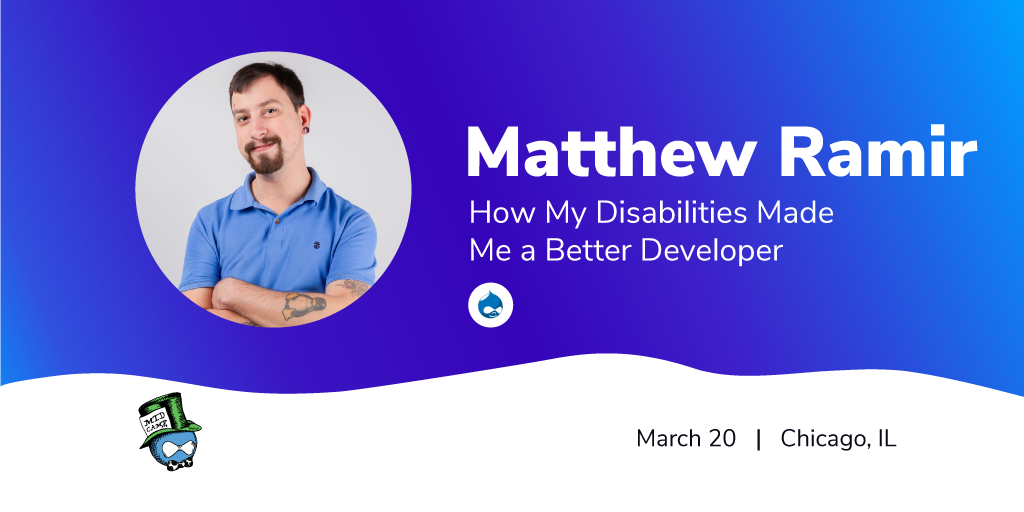 Matthew Ramir

How My Disabilities Made Me a Better Developer

MID CAMP

March 20 | Chicago, IL